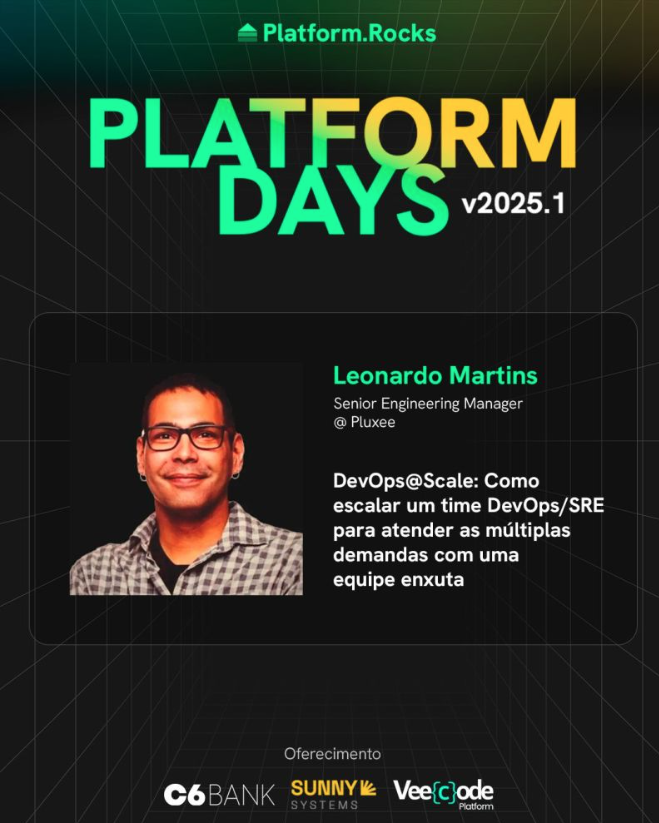 Platform.Rocks

PLATFORM DAYS v2025.1

Leonardo Martins

Senior Engineering Manager
@ Pluxee

DevOps@Scale: Como escalar um time DevOps/SRE para atender as múltiplas demandas com uma equipe enxuta

Oferecimento

C6 BANK SUNNY SYSTEMS Vee{c}ode Platform